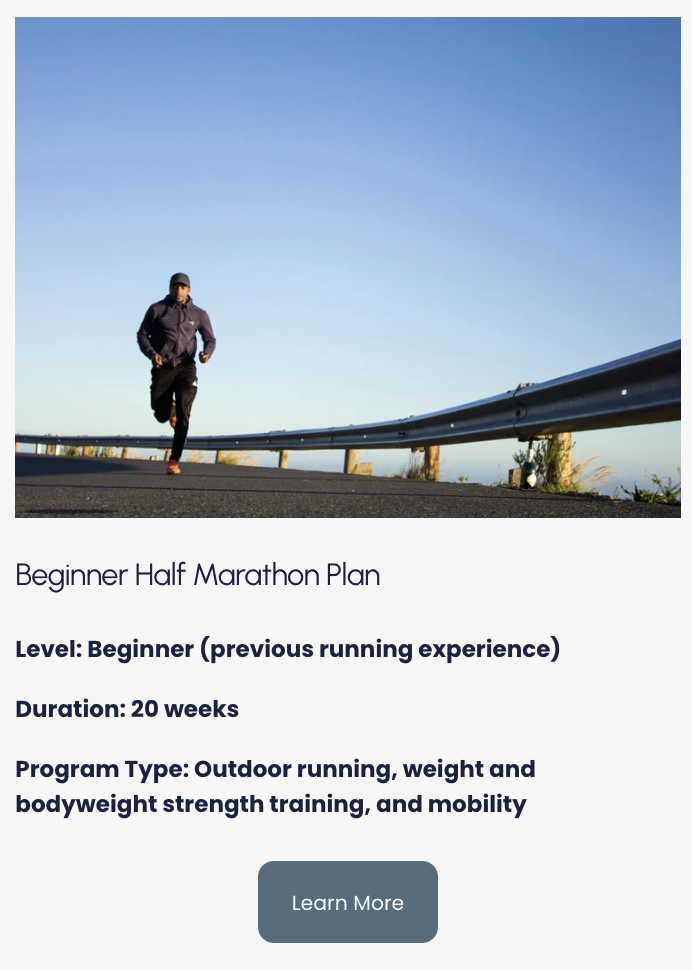 Beginner Half Marathon Plan

Level: Beginner (previous running experience)

Duration: 20 weeks

Program Type: Outdoor running, weight and bodyweight strength training, and mobility

Learn More